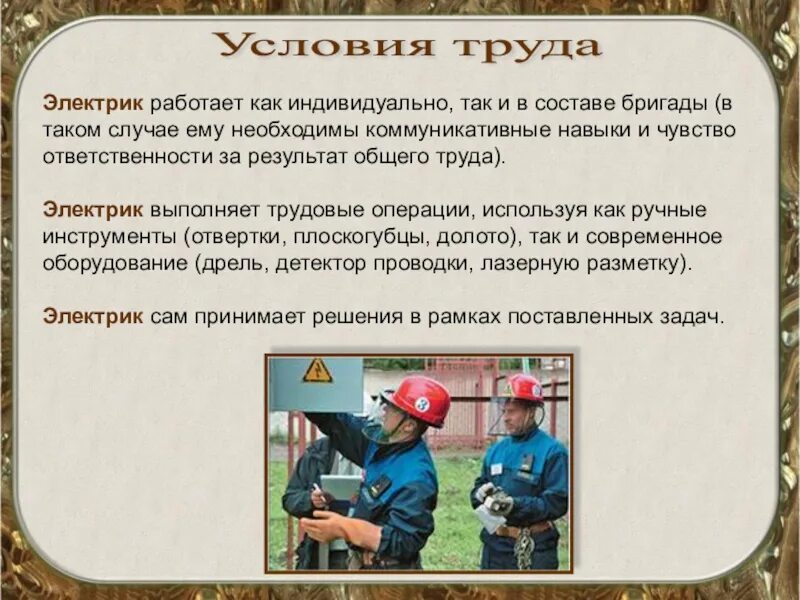 Условия труда

Электрик работает как индивидуально, так и в составе бригады (в таком случае ему необходимы коммуникативные навыки и чувство ответственности за результат общего труда).

Электрик выполняет трудовые операции, используя как ручные инструменты (отвертки, плоскогубцы, долото), так и современное оборудование (дрель, детектор проводки, лазерную разметку).

Электрик сам принимает решения в рамках поставленных задач.